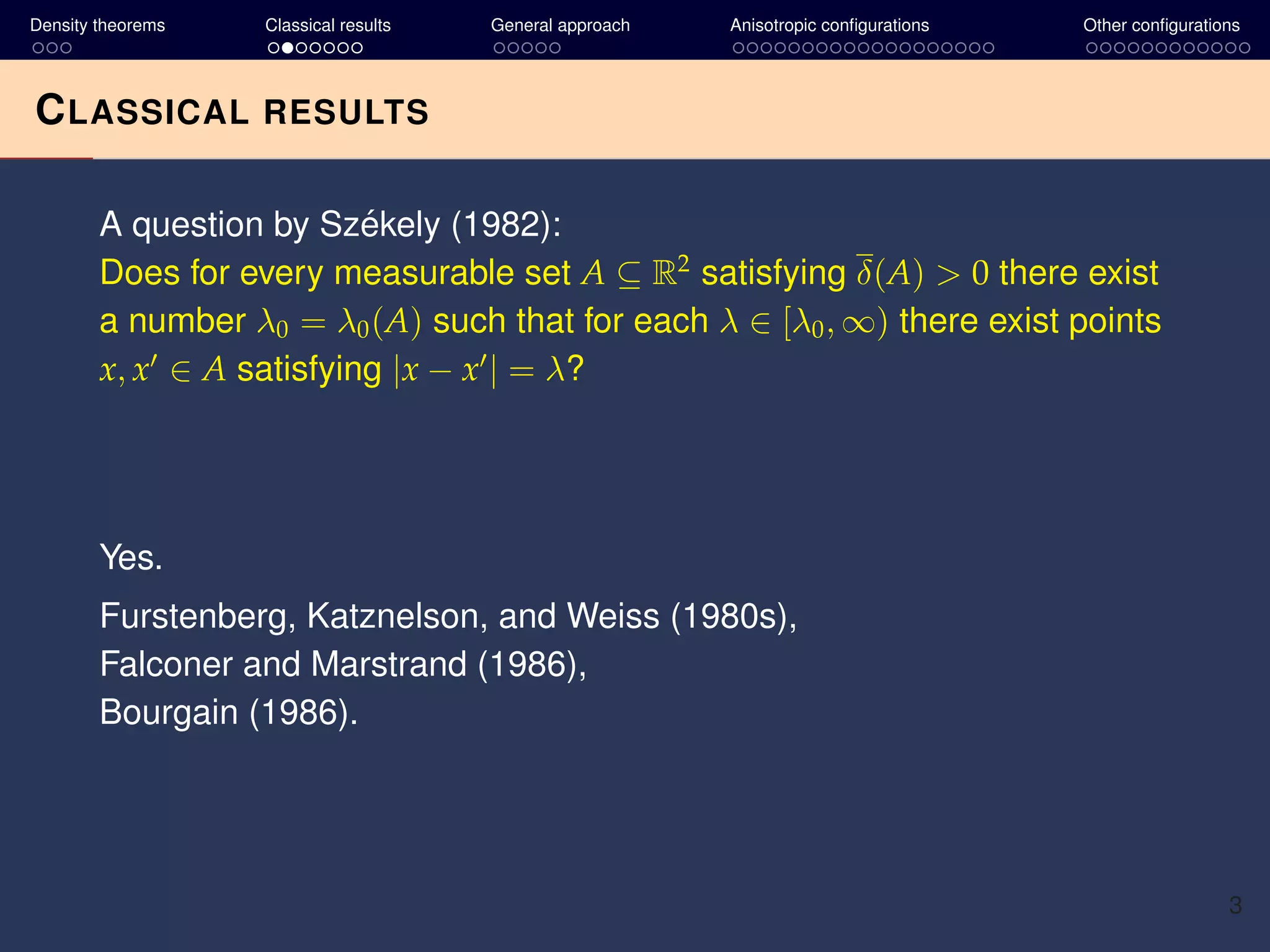 Density theorems Classical results General approach Anisotropic configurations Other configurations

CLASSICAL RESULTS

A question by Székely (1982):
Does for every measurable set $A \subseteq \mathbb{R}^2$ satisfying $\overline{\delta}(A) > 0$ there exist a number $\lambda_0 = \lambda_0(A)$ such that for each $\lambda \in [\lambda_0, \infty)$ there exist points $x, x' \in A$ satisfying $|x - x'| = \lambda$?

Yes.

Furstenberg, Katznelson, and Weiss (1980s),
Falconer and Marstrand (1986),
Bourgain (1986).

3